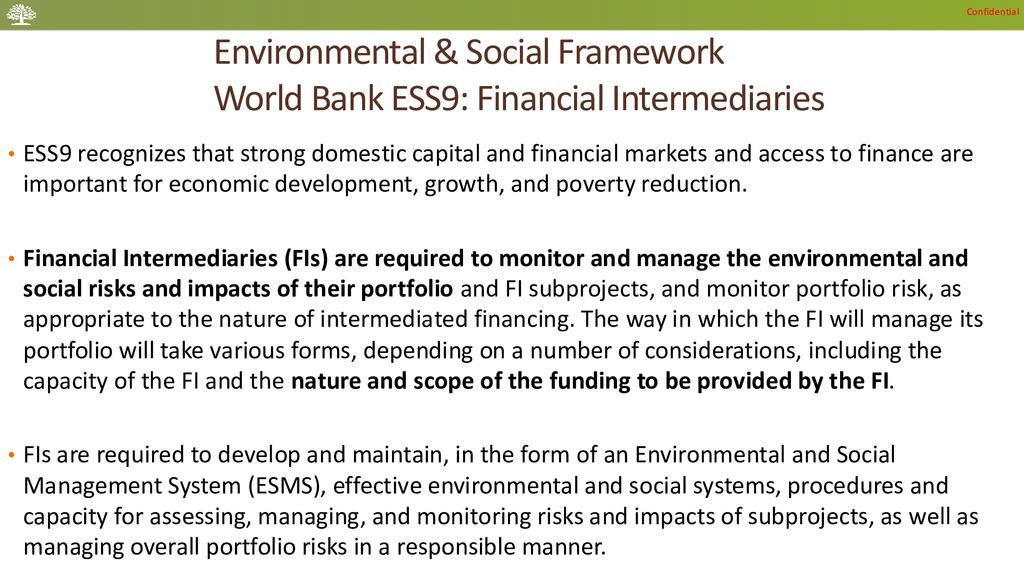 Confidential

Environmental & Social Framework
World Bank ESS9: Financial Intermediaries

• ESS9 recognizes that strong domestic capital and financial markets and access to finance are important for economic development, growth, and poverty reduction.

• Financial Intermediaries (FIs) are required to monitor and manage the environmental and social risks and impacts of their portfolio and FI subprojects, and monitor portfolio risk, as appropriate to the nature of intermediated financing. The way in which the FI will manage its portfolio will take various forms, depending on a number of considerations, including the capacity of the FI and the nature and scope of the funding to be provided by the FI.

• FIs are required to develop and maintain, in the form of an Environmental and Social Management System (ESMS), effective environmental and social systems, procedures and capacity for assessing, managing, and monitoring risks and impacts of subprojects, as well as managing overall portfolio risks in a responsible manner.